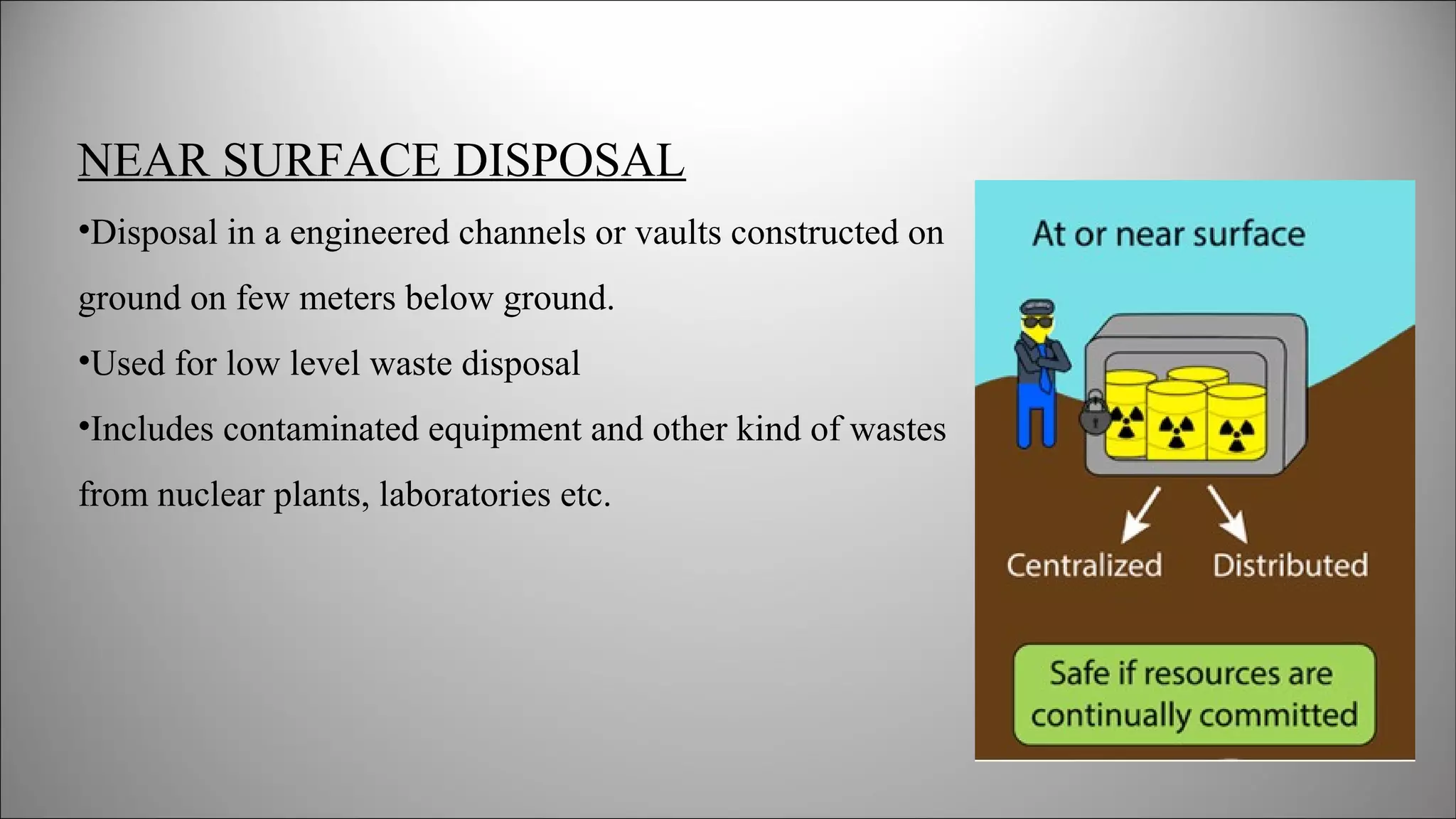 NEAR SURFACE DISPOSAL

•Disposal in a engineered channels or vaults constructed on ground on few meters below ground.

•Used for low level waste disposal

•Includes contaminated equipment and other kind of wastes from nuclear plants, laboratories etc.

At or near surface

Centralized

Distributed

Safe if resources are continually committed